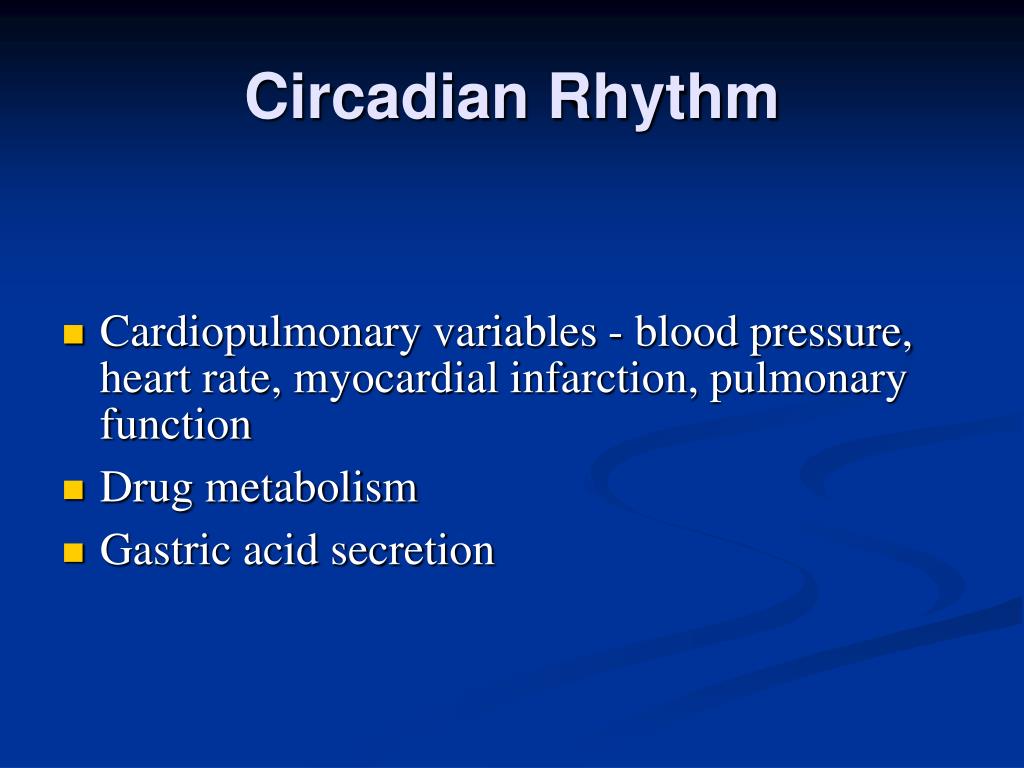 Circadian Rhythm

- Cardiopulmonary variables - blood pressure, heart rate, myocardial infarction, pulmonary function
- Drug metabolism
- Gastric acid secretion